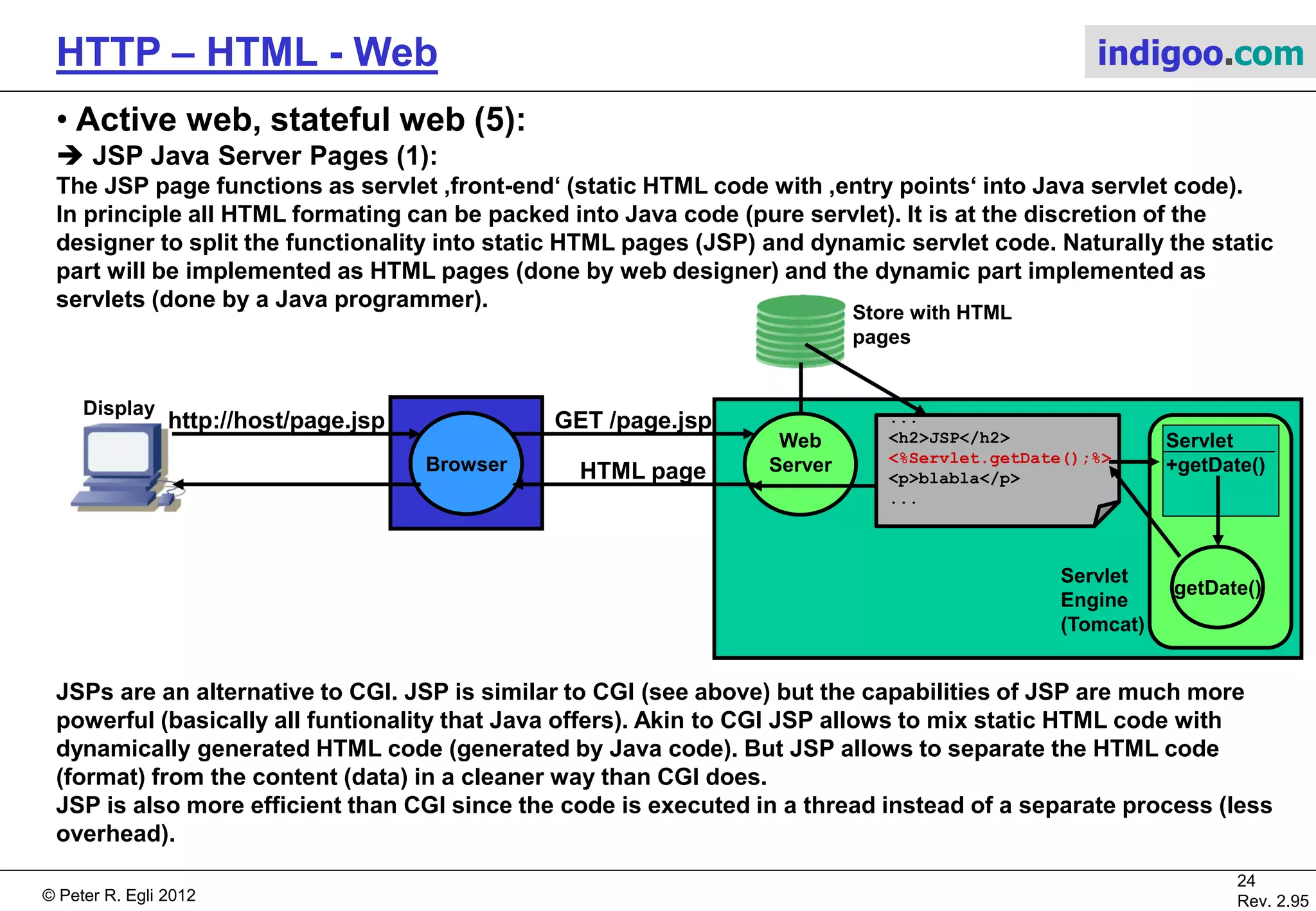 HTTP – HTML - Web

indigoo.com

• Active web, stateful web (5):

➔ JSP Java Server Pages (1):

The JSP page functions as servlet ‚front-end‘ (static HTML code with ‚entry points‘ into Java servlet code). In principle all HTML formating can be packed into Java code (pure servlet). It is at the discretion of the designer to split the functionality into static HTML pages (JSP) and dynamic servlet code. Naturally the static part will be implemented as HTML pages (done by web designer) and the dynamic part implemented as servlets (done by a Java programmer).

Store with HTML pages

Display

http://host/page.jsp

Browser

GET /page.jsp

HTML page

Web Server

...
<h2>JSP</h2>
<%Servlet.getDate();%>
<p>blabla</p>
...

Servlet
+getDate()

getDate()

Servlet Engine (Tomcat)

JSPs are an alternative to CGI. JSP is similar to CGI (see above) but the capabilities of JSP are much more powerful (basically all funtionality that Java offers). Akin to CGI JSP allows to mix static HTML code with dynamically generated HTML code (generated by Java code). But JSP allows to separate the HTML code (format) from the content (data) in a cleaner way than CGI does.
JSP is also more efficient than CGI since the code is executed in a thread instead of a separate process (less overhead).

© Peter R. Egli 2012

24
Rev. 2.95